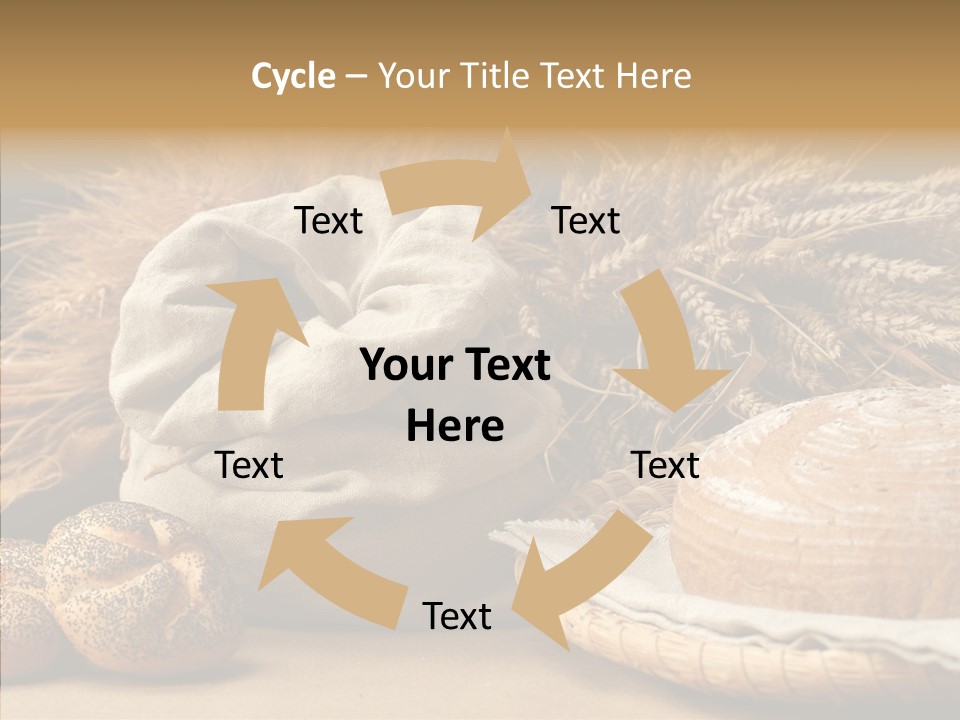 Cycle – Your Title Text Here

Text

Text

Your Text Here

Text

Text

Text